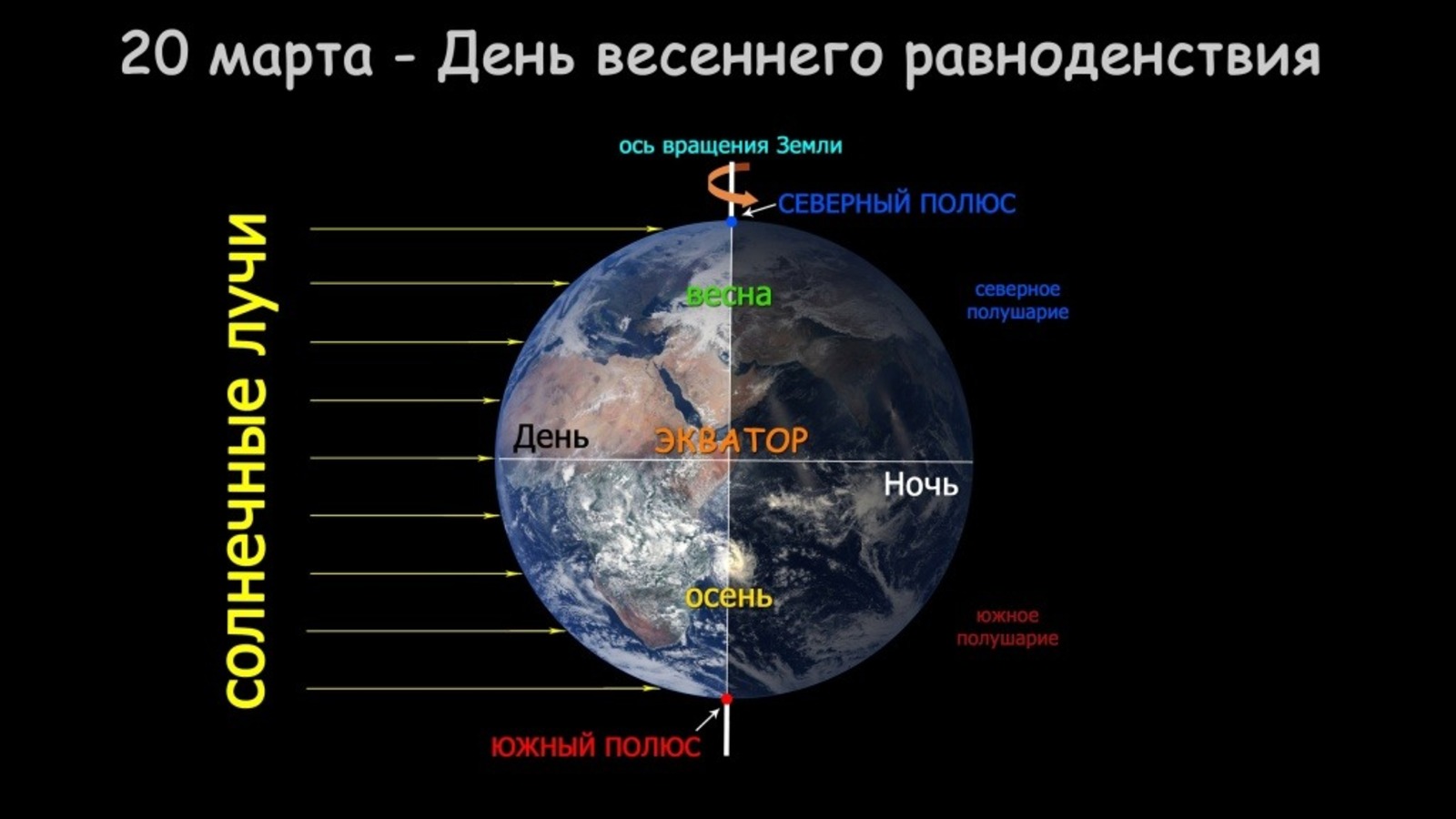 20 марта - День весеннего равноденствия

ось вращения Земли

СЕВЕРНЫЙ ПОЛЮС

солнечные лучи

весна

северное полушарие

День

ЭКВАТОР

Ночь

осень

южное полушарие

ЮЖНЫЙ ПОЛЮС